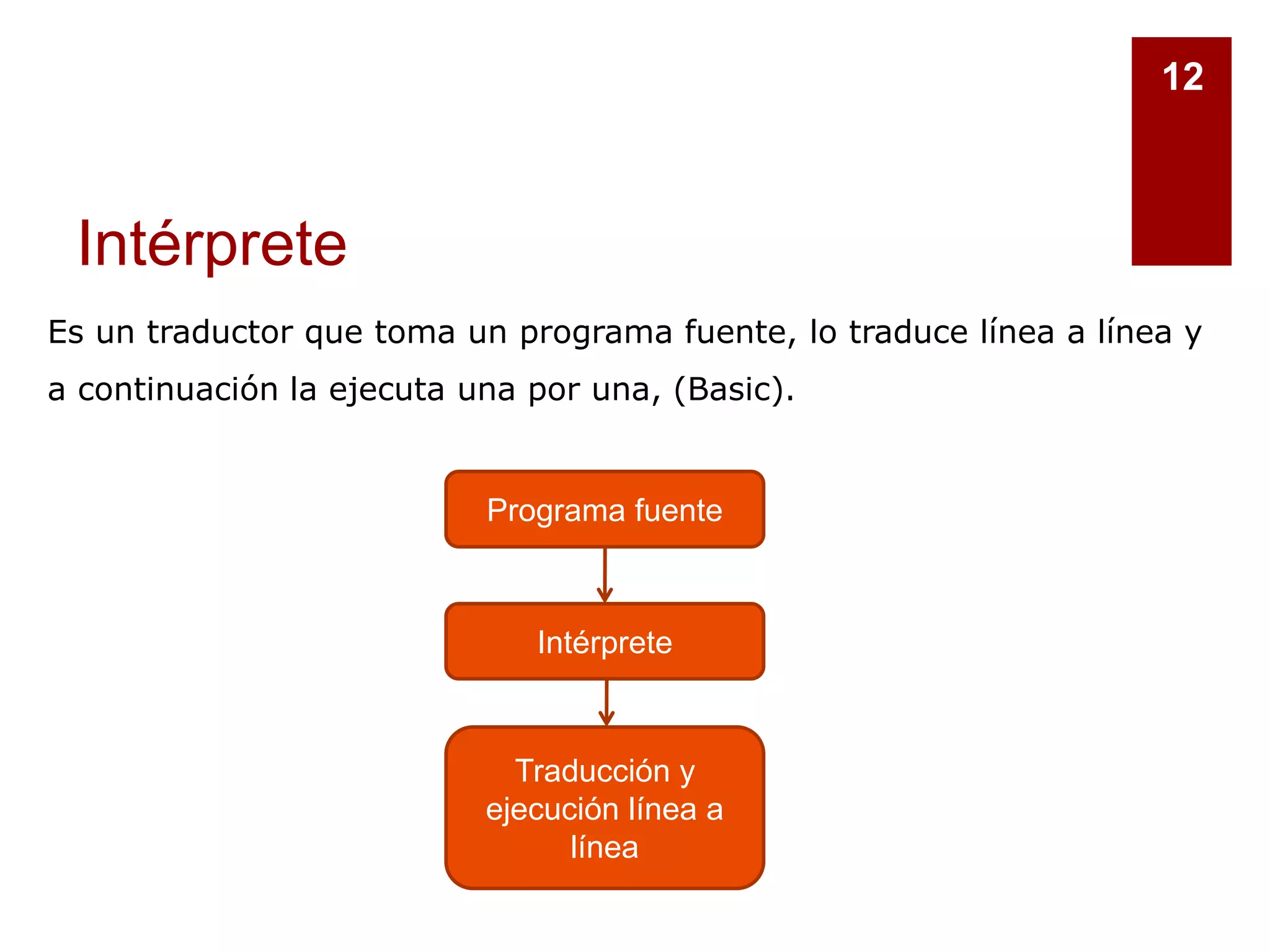 12

Intérprete

Es un traductor que toma un programa fuente, lo traduce línea a línea y a continuación la ejecuta una por una, (Basic).

Programa fuente

Intérprete

Traducción y ejecución línea a línea